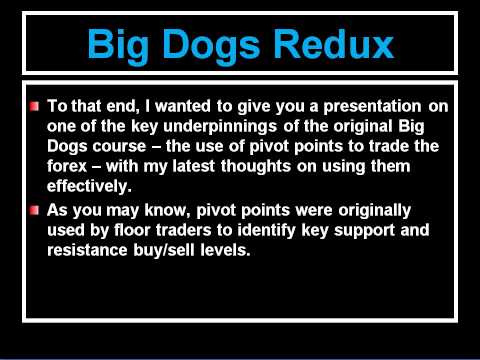 Big Dogs Redux

To that end, I wanted to give you a presentation on one of the key underpinnings of the original Big Dogs course – the use of pivot points to trade the forex – with my latest thoughts on using them effectively.

As you may know, pivot points were originally used by floor traders to identify key support and resistance buy/sell levels.